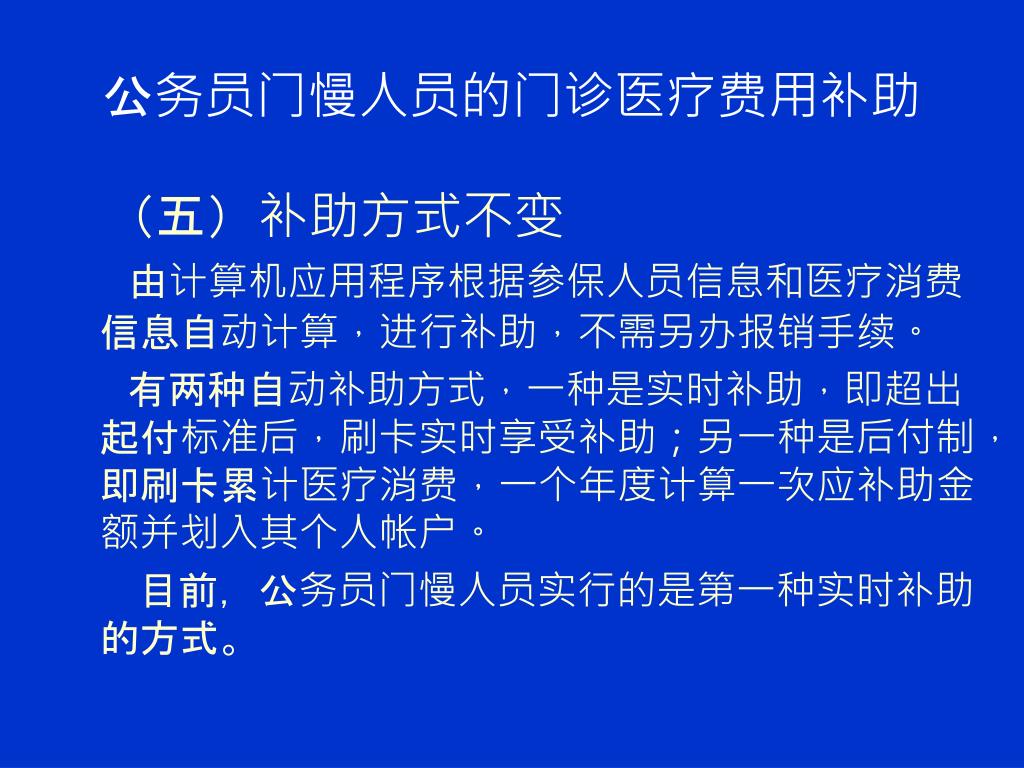 公务员门慢人员的门诊医疗费用补助

（五）补助方式不变

由计算机应用程序根据参保人员信息和医疗消费信息自动计算，进行补助，不需另办报销手续。

有两种自动补助方式，一种是实时补助，即超出起付标准后，刷卡实时享受补助；另一种是后付制，即刷卡累计医疗消费，一个年度计算一次应补助金额并划入其个人帐户。

目前，公务员门慢人员实行的是第一种实时补助的方式。